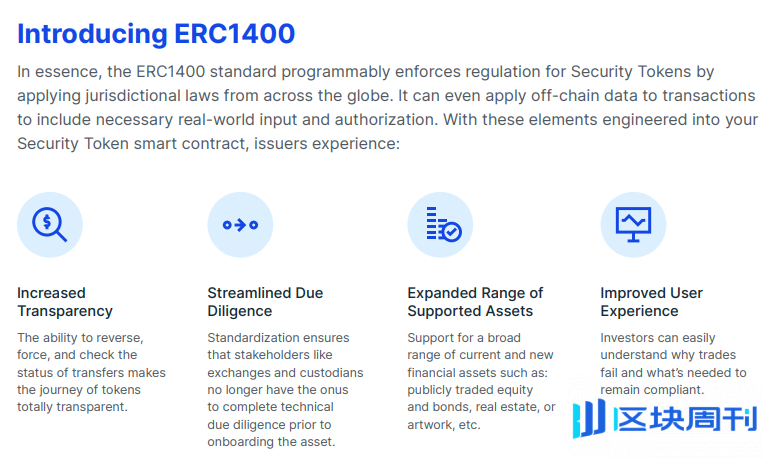 Introducing ERC1400

In essence, the ERC1400 standard programmably enforces regulation for Security Tokens by applying jurisdictional laws from across the globe. It can even apply off-chain data to transactions to include necessary real-world input and authorization. With these elements engineered into your Security Token smart contract, issuers experience:

Increased Transparency

The ability to reverse, force, and check the status of transfers makes the journey of tokens totally transparent.

Streamlined Due Diligence

Standardization ensures that stakeholders like exchanges and custodians no longer have the onus to complete technical due diligence prior to onboarding the asset.

Expanded Range of Supported Assets

Support for a broad range of current and new financial assets such as: publicly traded equity and bonds, real estate, or artwork, etc.

Improved User Experience

Investors can easily understand why trades fail and what's needed to remain compliant.

区块周刊